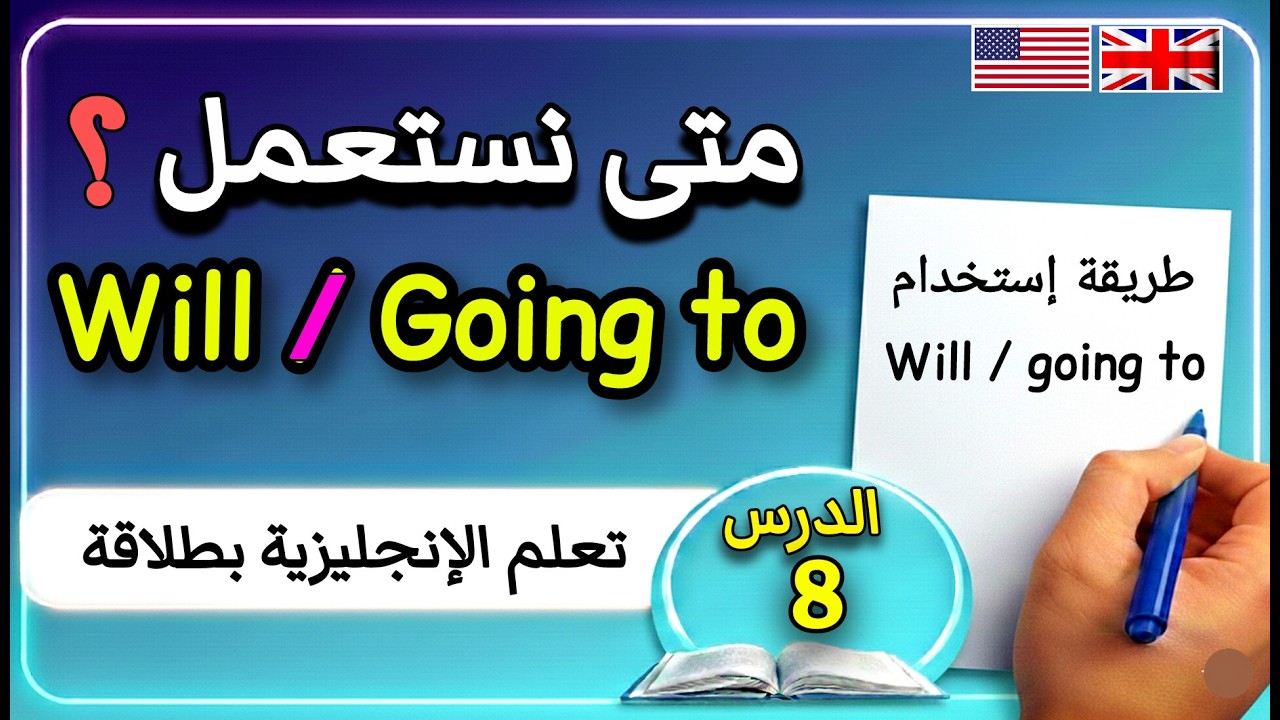 متى نستعمل ؟

Will / Going to

طريقة إستخدام

Will / going to

تعلم الإنجليزية بطلاقة

الدرس

8